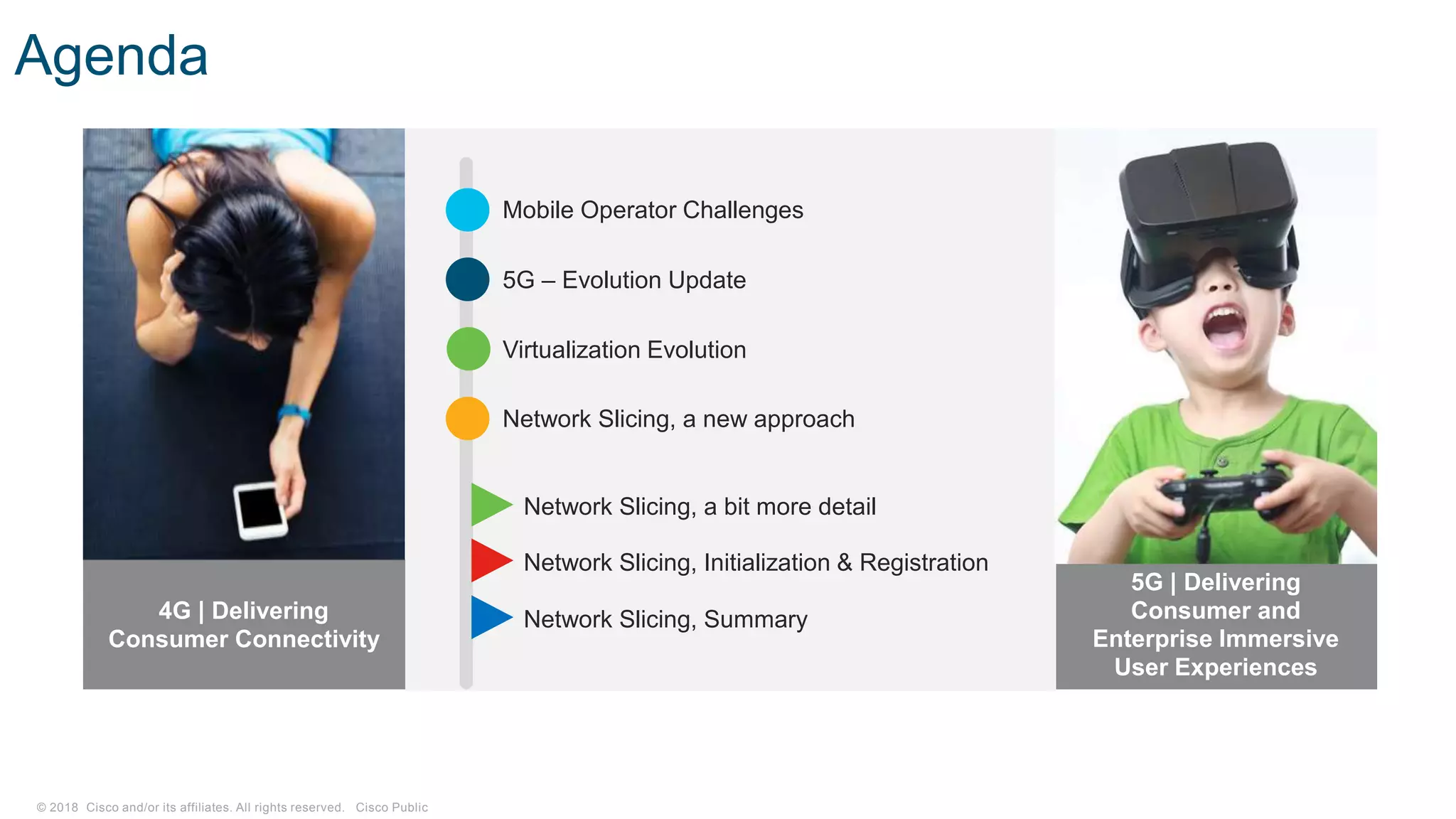 Agenda

4G | Delivering Consumer Connectivity

Mobile Operator Challenges

5G – Evolution Update

Virtualization Evolution

Network Slicing, a new approach

Network Slicing, a bit more detail

Network Slicing, Initialization & Registration

Network Slicing, Summary

5G | Delivering Consumer and Enterprise Immersive User Experiences

© 2018 Cisco and/or its affiliates. All rights reserved. Cisco Public